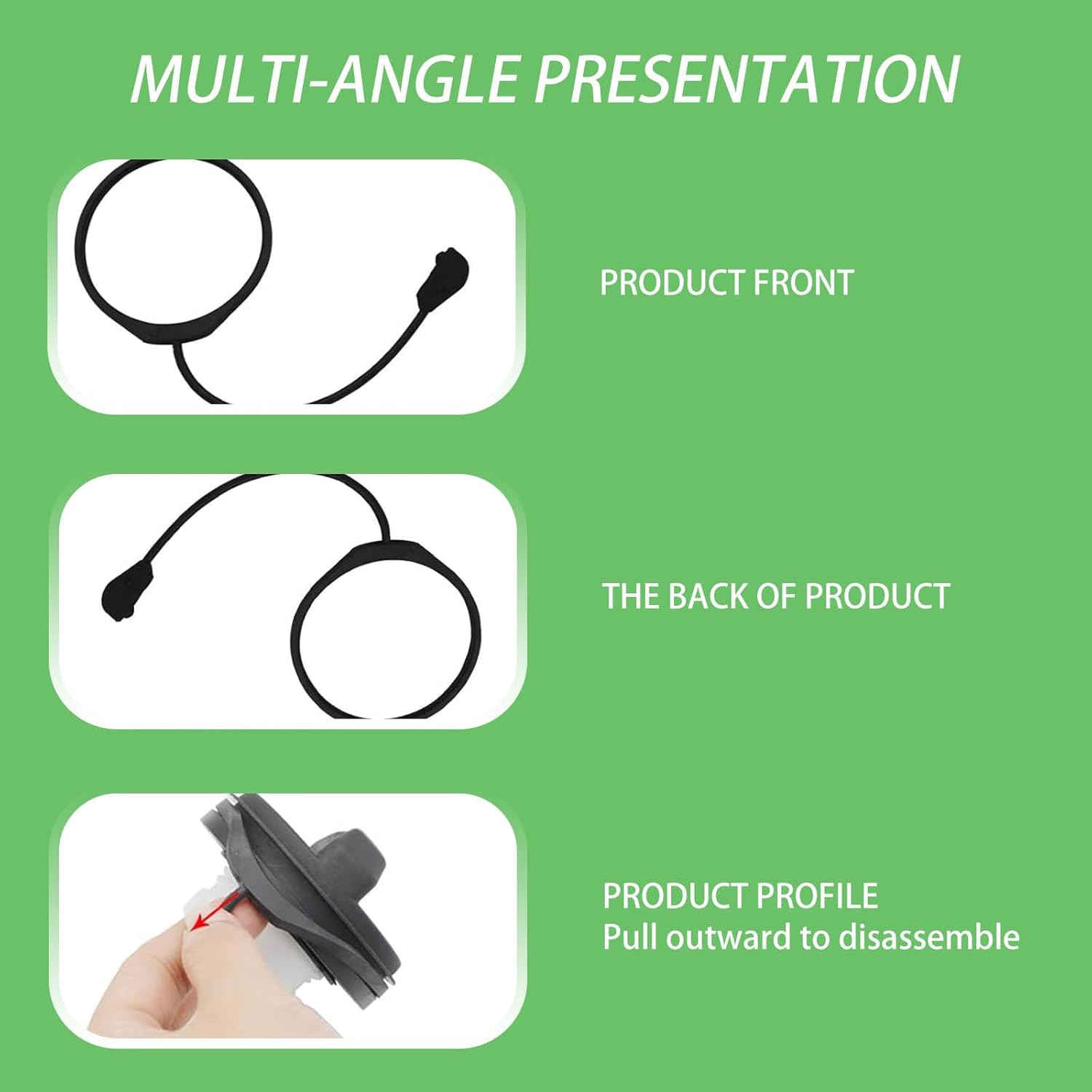 MULTI-ANGLE PRESENTATION

PRODUCT FRONT

THE BACK OF PRODUCT

PRODUCT PROFILE
Pull outward to disassemble